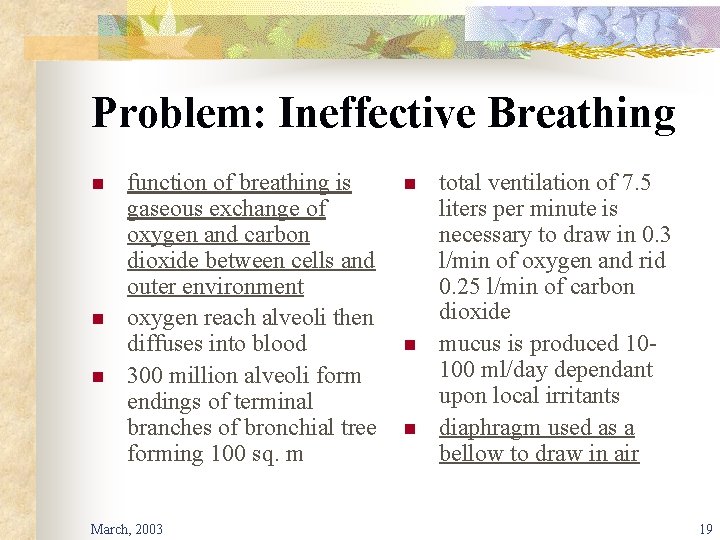 Problem: Ineffective Breathing

- function of breathing is gaseous exchange of oxygen and carbon dioxide between cells and outer environment
- oxygen reach alveoli then diffuses into blood
- 300 million alveoli form endings of terminal branches of bronchial tree forming 100 sq. m

- total ventilation of 7.5 liters per minute is necessary to draw in 0.3 l/min of oxygen and rid 0.25 l/min of carbon dioxide
- mucus is produced 10-100 ml/day dependant upon local irritants
- diaphragm used as a bellow to draw in air

March, 2003

19